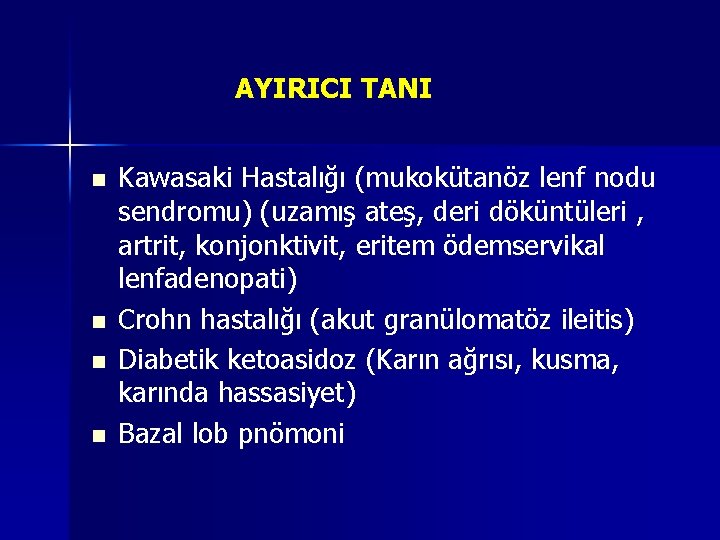 AYIRICI TANI

- Kawasaki Hastalığı (mukokütanöz lenf nodu sendromu) (uzamış ateş, deri döküntüleri , artrit, konjonktivit, eritem ödemservikal lenfadenopati)
- Crohn hastalığı (akut granülomatöz ileitis)
- Diabetik ketoasidoz (Karın ağrısı, kusma, karında hassasiyet)
- Bazal lob pnömoni